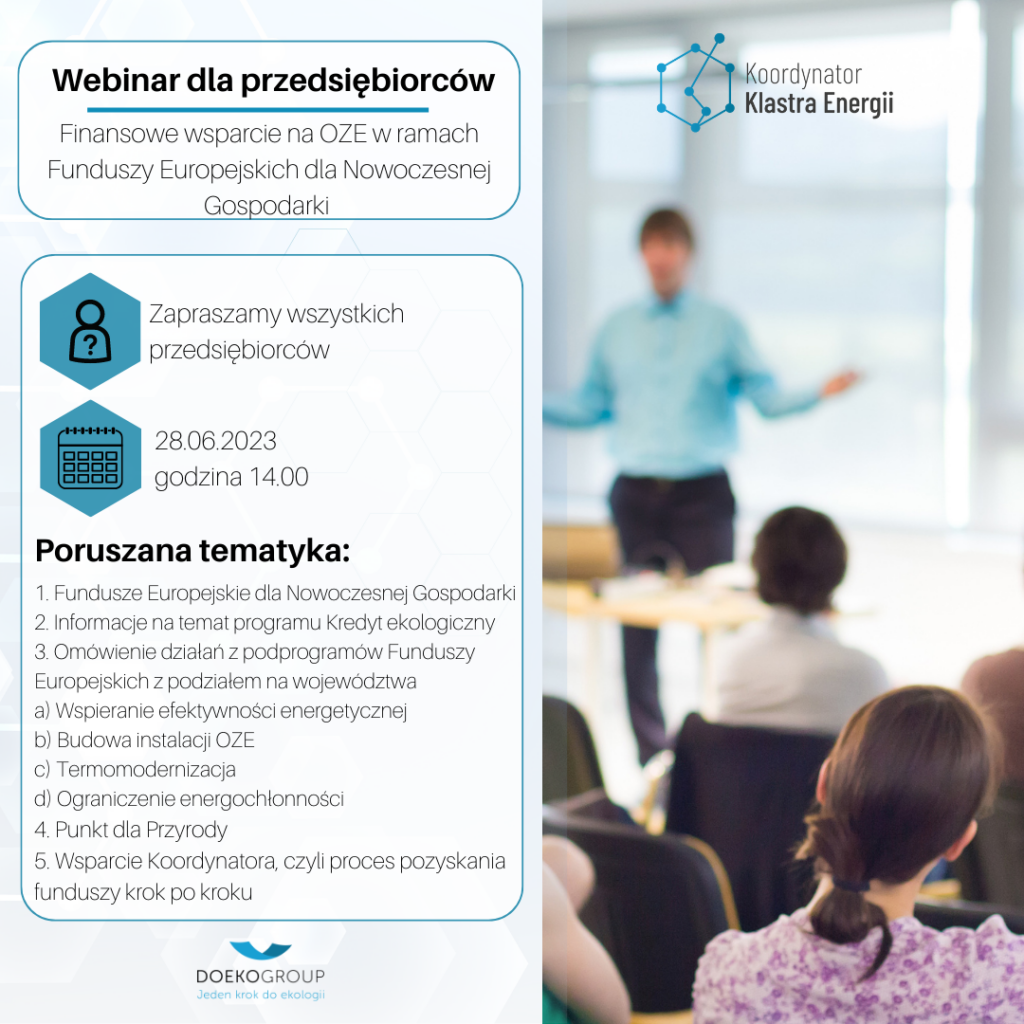 Webinar dla przedsiębiorców

Finansowe wsparcie na OZE w ramach Funduszy Europejskich dla Nowoczesnej Gospodarki

Koordynator
Klastra Energii

Zapraszamy wszystkich przedsiębiorców

28.06.2023
godzina 14.00

Poruszana tematyka:

1. Fundusze Europejskie dla Nowoczesnej Gospodarki
2. Informacje na temat programu Kredyt ekologiczny
3. Omówienie działań z podprogramów Funduszy Europejskich z podziałem na województwa
a) Wspieranie efektywności energetycznej
b) Budowa instalacji OZE
c) Termomodernizacja
d) Ograniczenie energochłonności
4. Punkt dla Przyrody
5. Wsparcie Koordynatora, czyli proces pozyskania funduszy krok po kroku

DOEKOGROUP
Jeden krok do ekologii